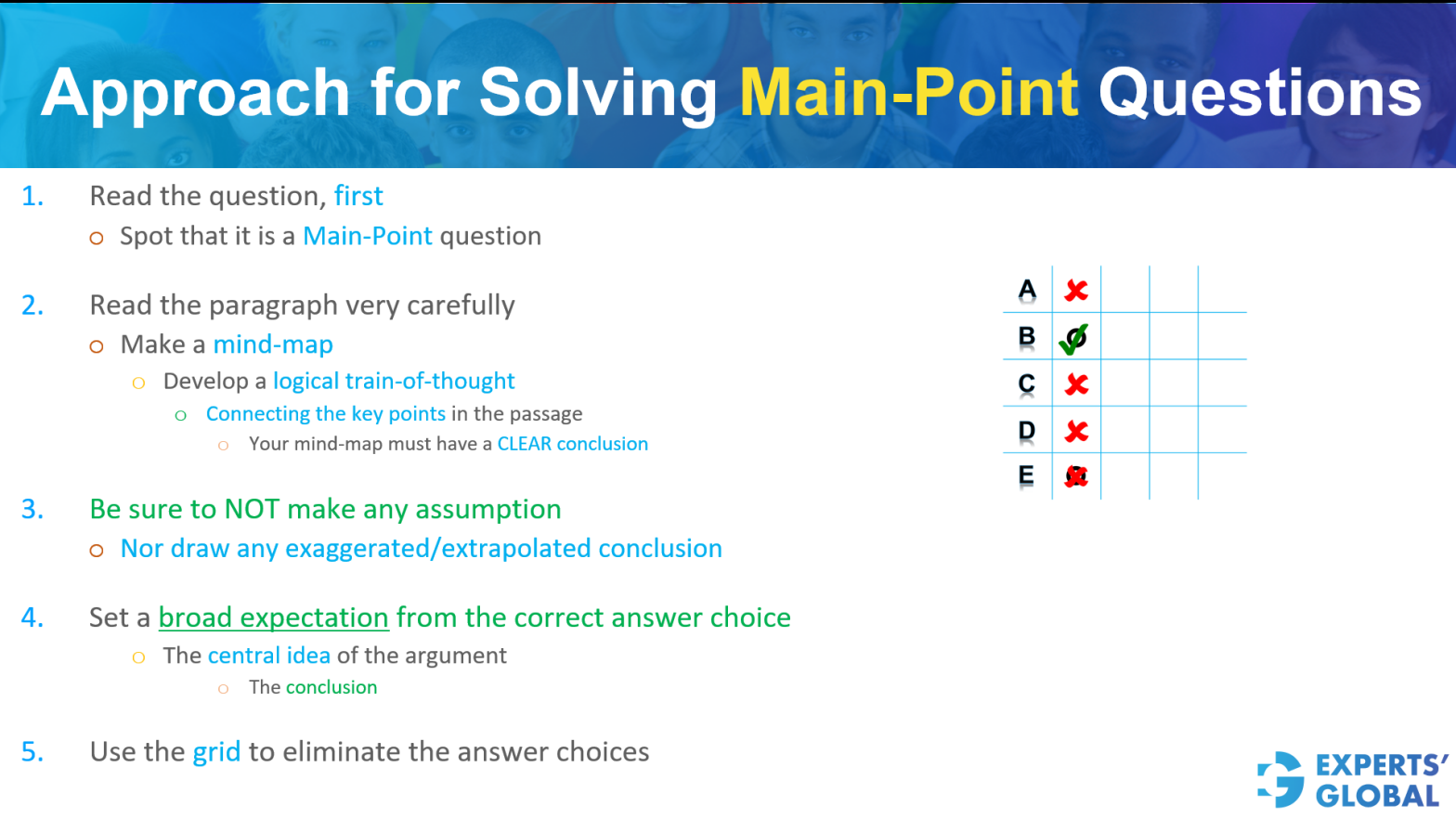 Approach for Solving Main-Point Questions

1. Read the question, first
 o Spot that it is a Main-Point question

2. Read the paragraph very carefully
 o Make a mind-map
  o Develop a logical train-of-thought
   o Connecting the key points in the passage
    o Your mind-map must have a CLEAR conclusion

3. Be sure to NOT make any assumption
 o Nor draw any exaggerated/extrapolated conclusion

4. Set a broad expectation from the correct answer choice
  o The central idea of the argument
    o The conclusion

5. Use the grid to eliminate the answer choices

| A | ✗ | | | |
|---|---|---|---|---|
| B | ✓ | | | |
| C | ✗ | | | |
| D | ✗ | | | |
| E | ✗ | | | |

EXPERTS' GLOBAL